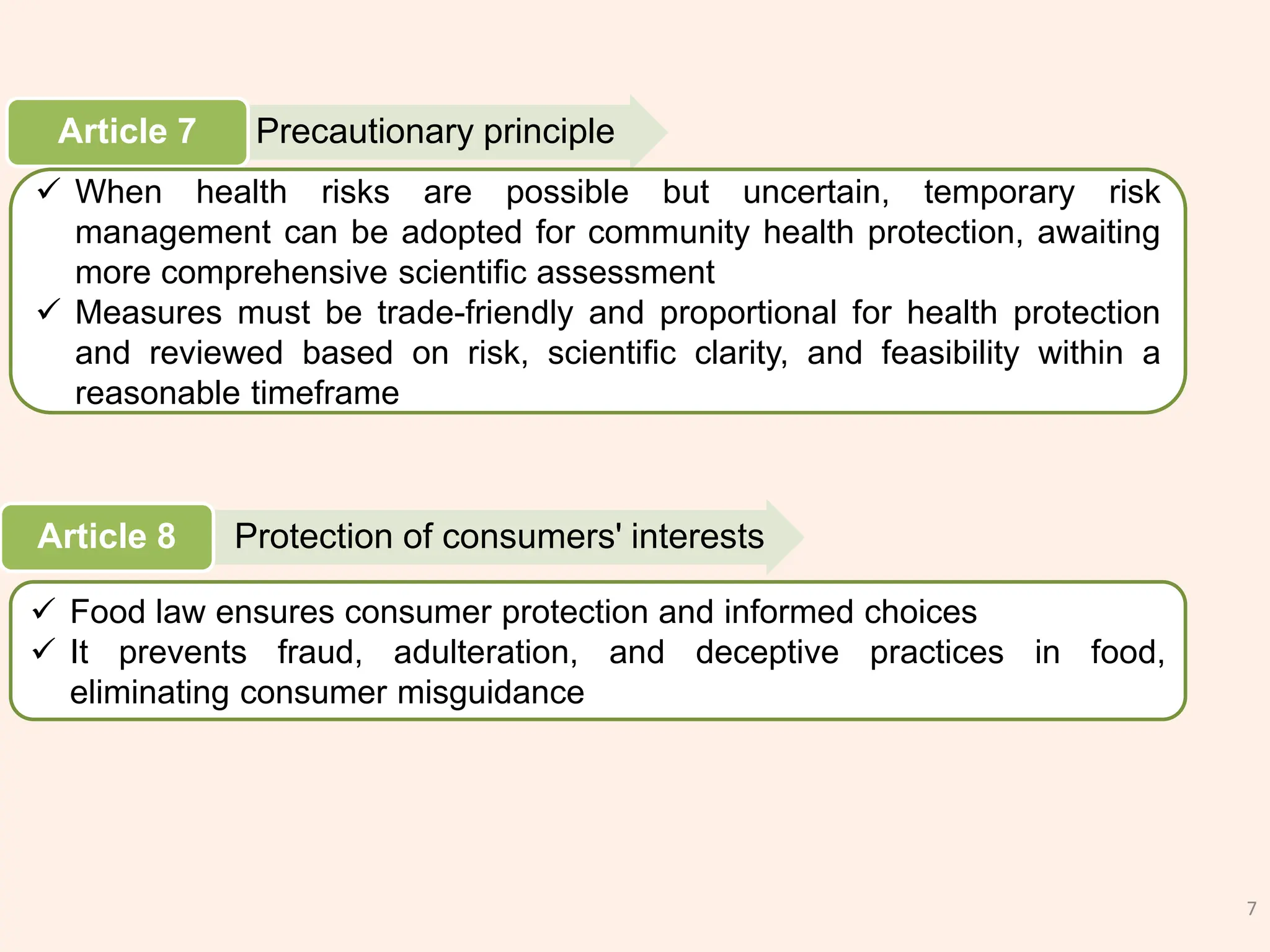 Article 7 Precautionary principle

✓ When health risks are possible but uncertain, temporary risk management can be adopted for community health protection, awaiting more comprehensive scientific assessment

✓ Measures must be trade-friendly and proportional for health protection and reviewed based on risk, scientific clarity, and feasibility within a reasonable timeframe

Article 8 Protection of consumers' interests

✓ Food law ensures consumer protection and informed choices

✓ It prevents fraud, adulteration, and deceptive practices in food, eliminating consumer misguidance

7